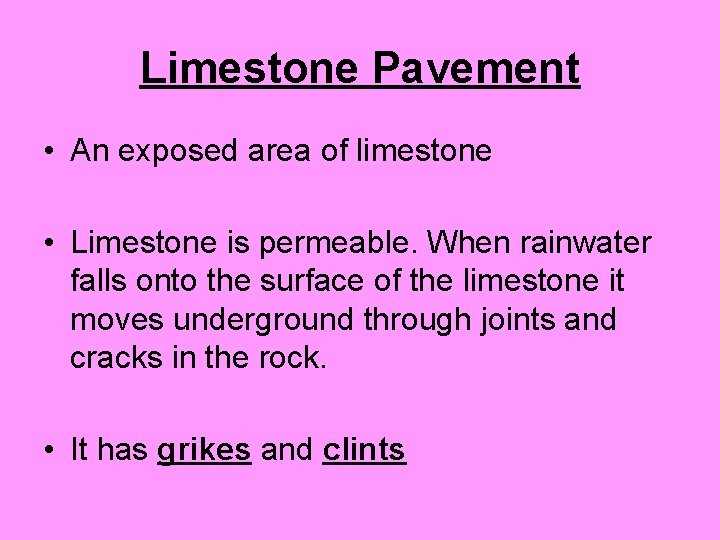 Limestone Pavement

• An exposed area of limestone

• Limestone is permeable. When rainwater falls onto the surface of the limestone it moves underground through joints and cracks in the rock.

• It has grikes and clints